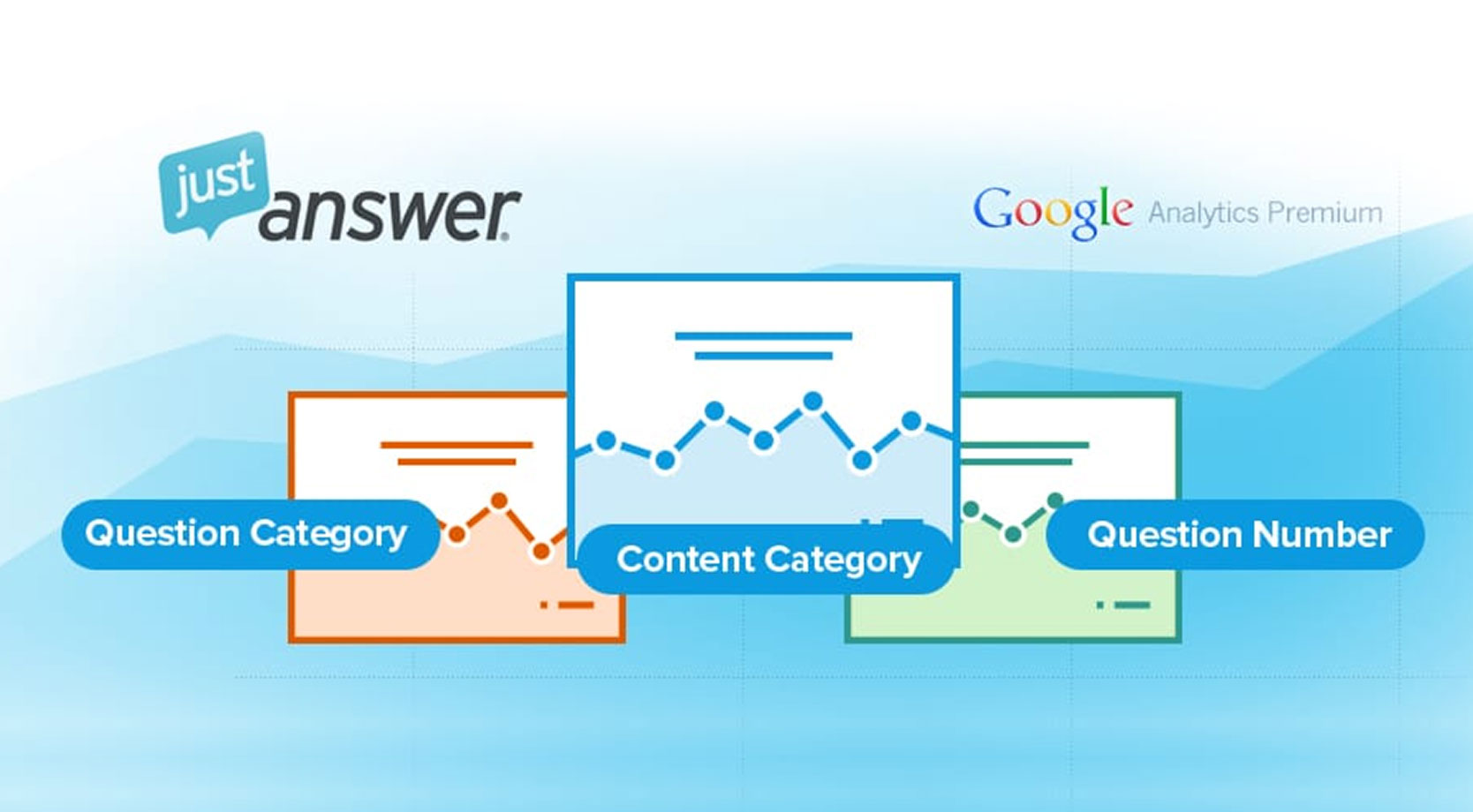 just answer

Google Analytics Premium

Question Category

Content Category

Question Number